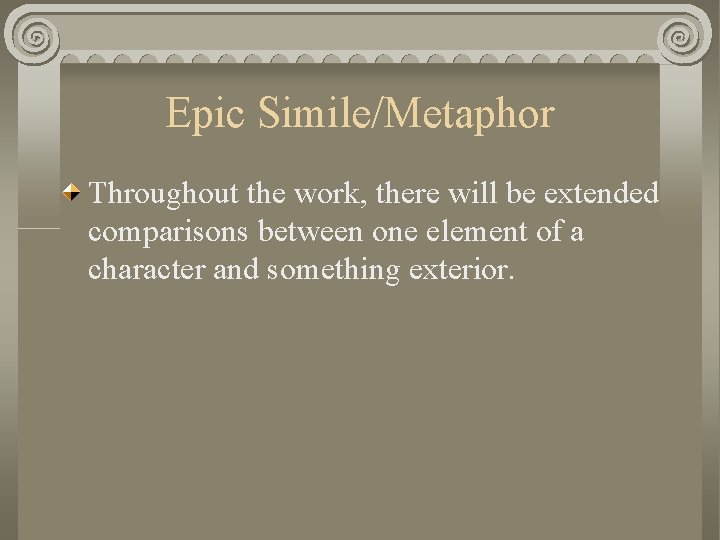 Epic Simile/Metaphor

Throughout the work, there will be extended comparisons between one element of a character and something exterior.